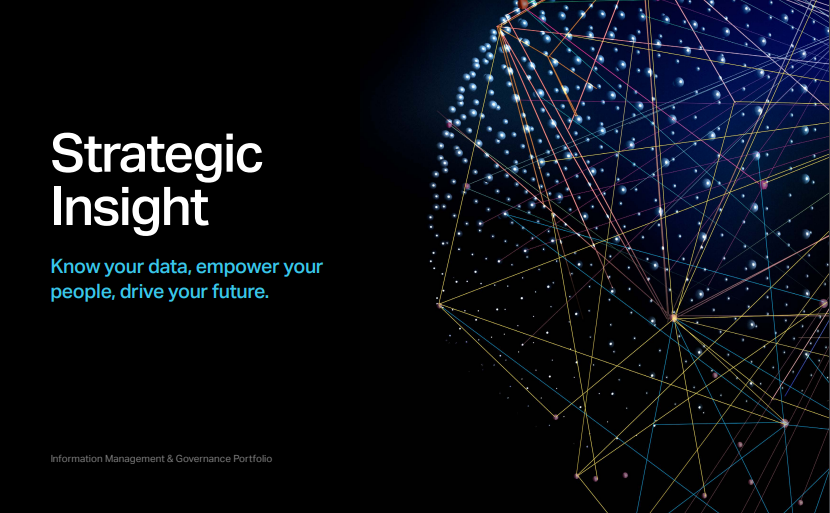 Strategic Insight

Know your data, empower your people, drive your future.

Information Management & Governance Portfolio